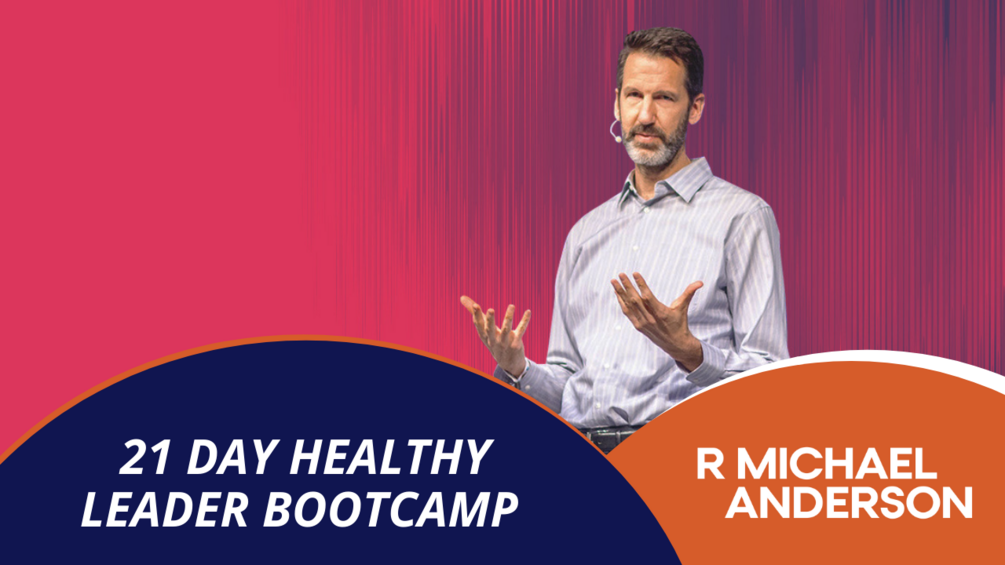 21 DAY HEALTHY LEADER BOOTCAMP

R MICHAEL ANDERSON